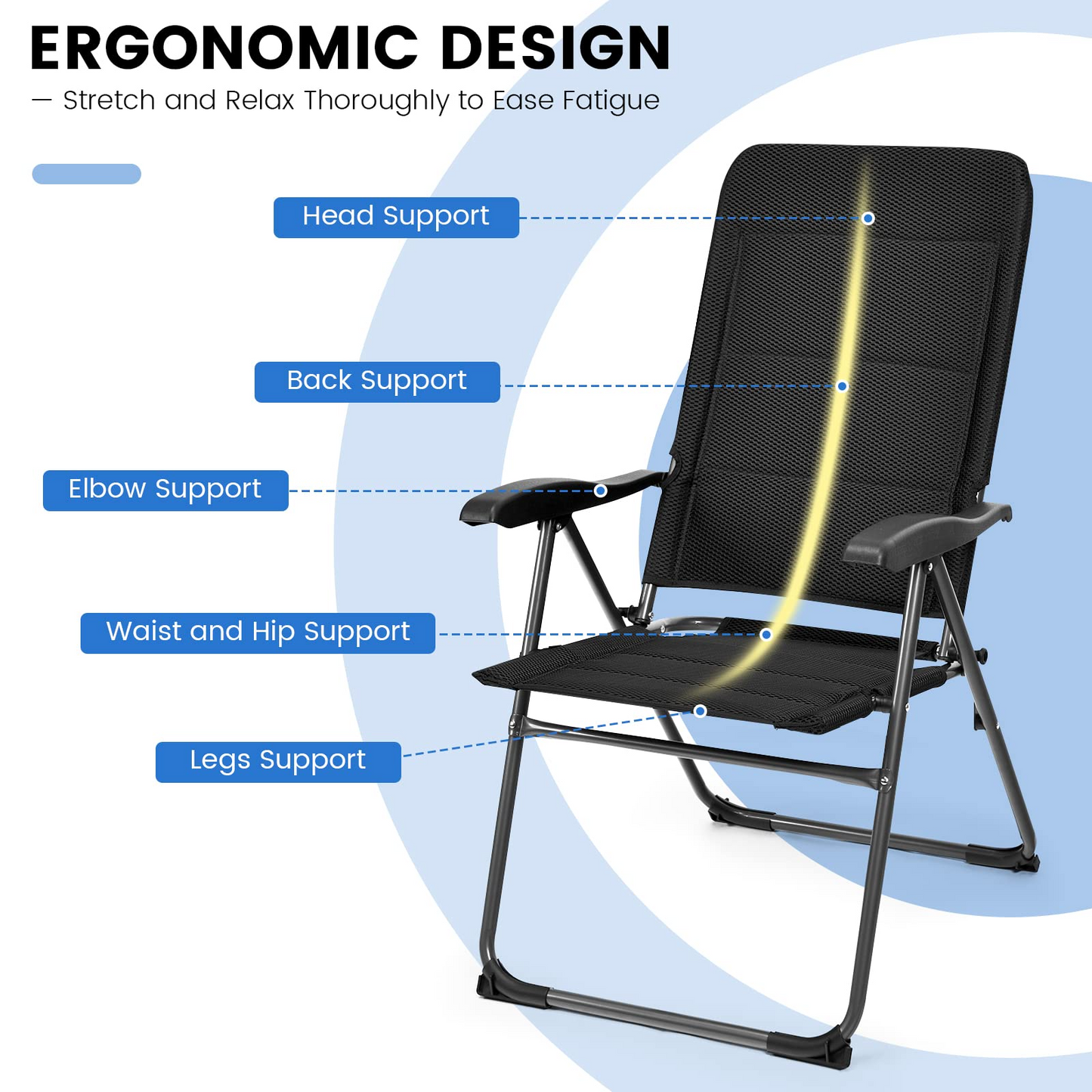 ERGONOMIC DESIGN

— Stretch and Relax Thoroughly to Ease Fatigue

Head Support

Back Support

Elbow Support

Waist and Hip Support

Legs Support